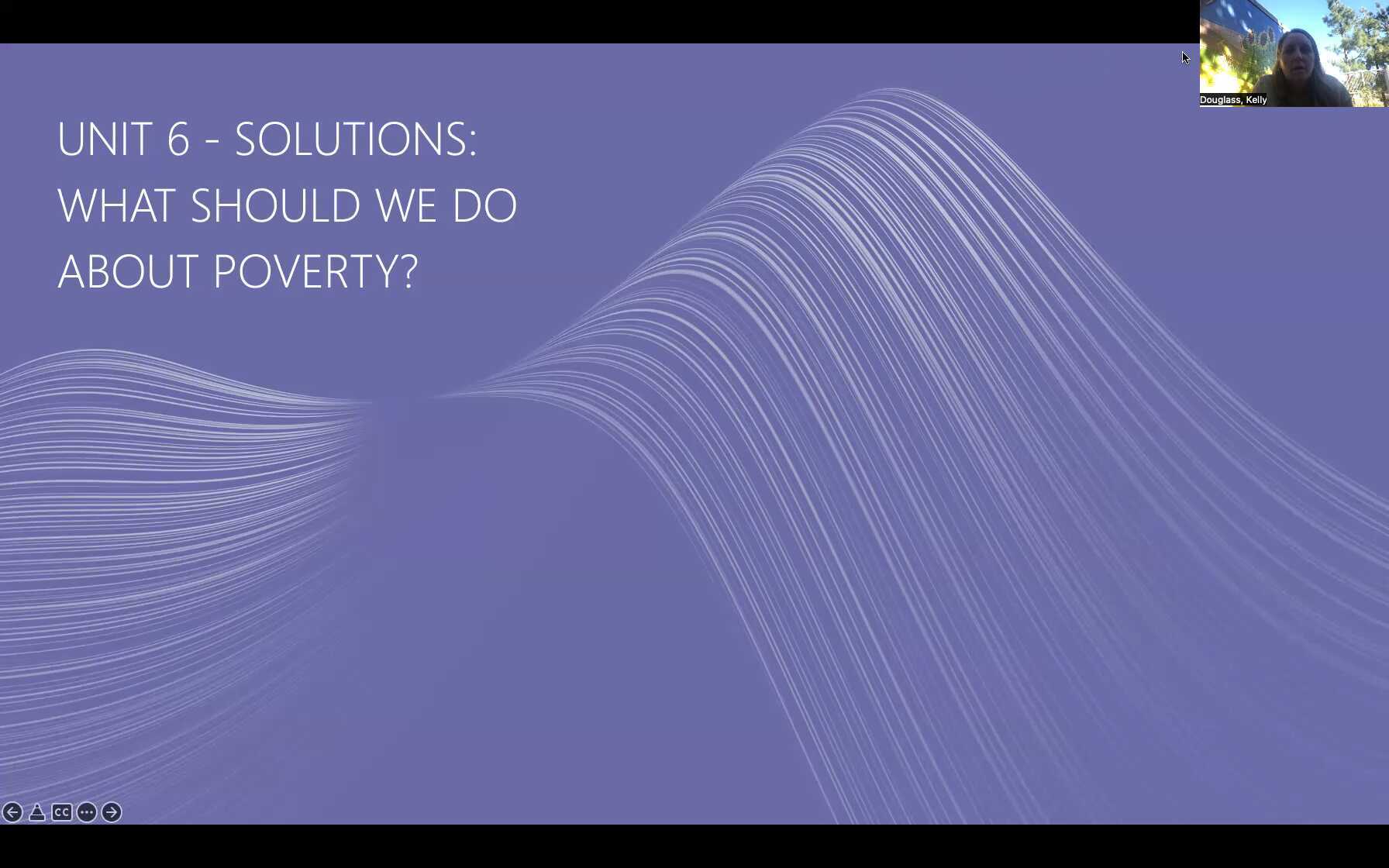 Douglass, Kelly

UNIT 6 - SOLUTIONS: WHAT SHOULD WE DO ABOUT POVERTY?

CC